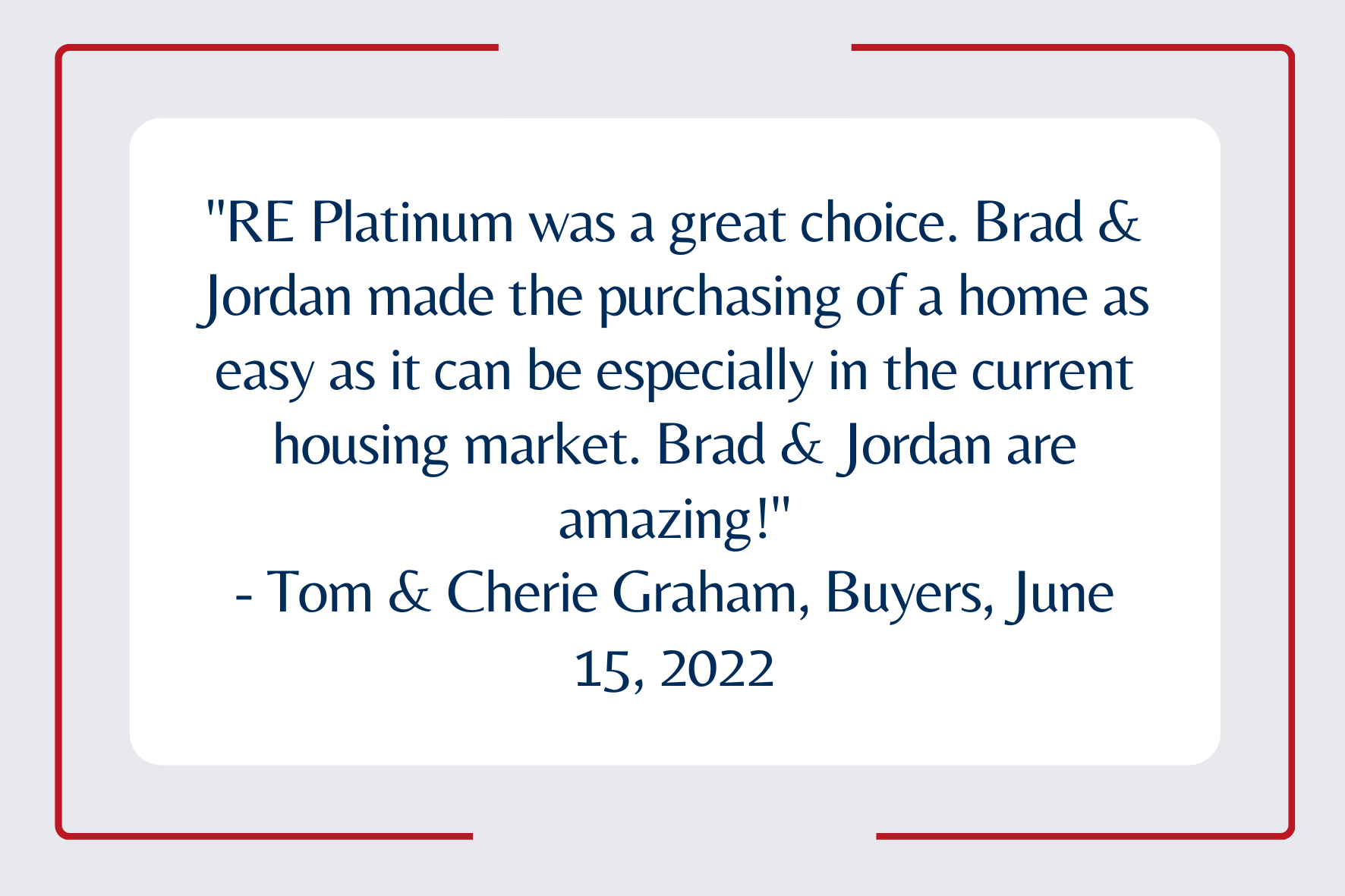 "RE Platinum was a great choice. Brad & Jordan made the purchasing of a home as easy as it can be especially in the current housing market. Brad & Jordan are amazing!"
- Tom & Cherie Graham, Buyers, June 15, 2022